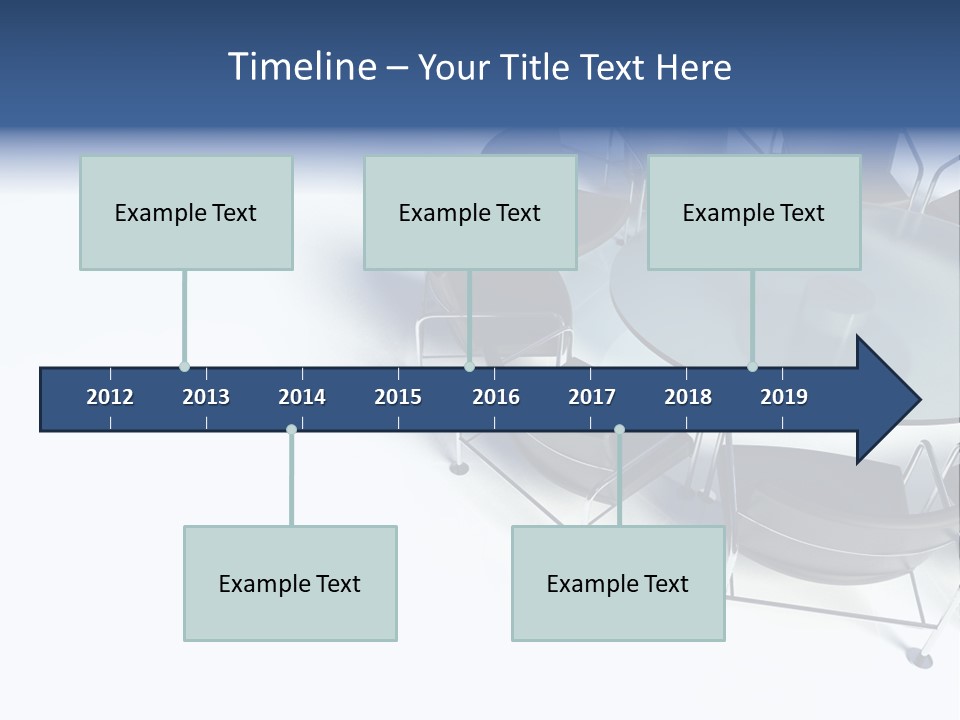 Timeline – Your Title Text Here

Example Text

Example Text

Example Text

2012 2013 2014 2015 2016 2017 2018 2019

Example Text

Example Text